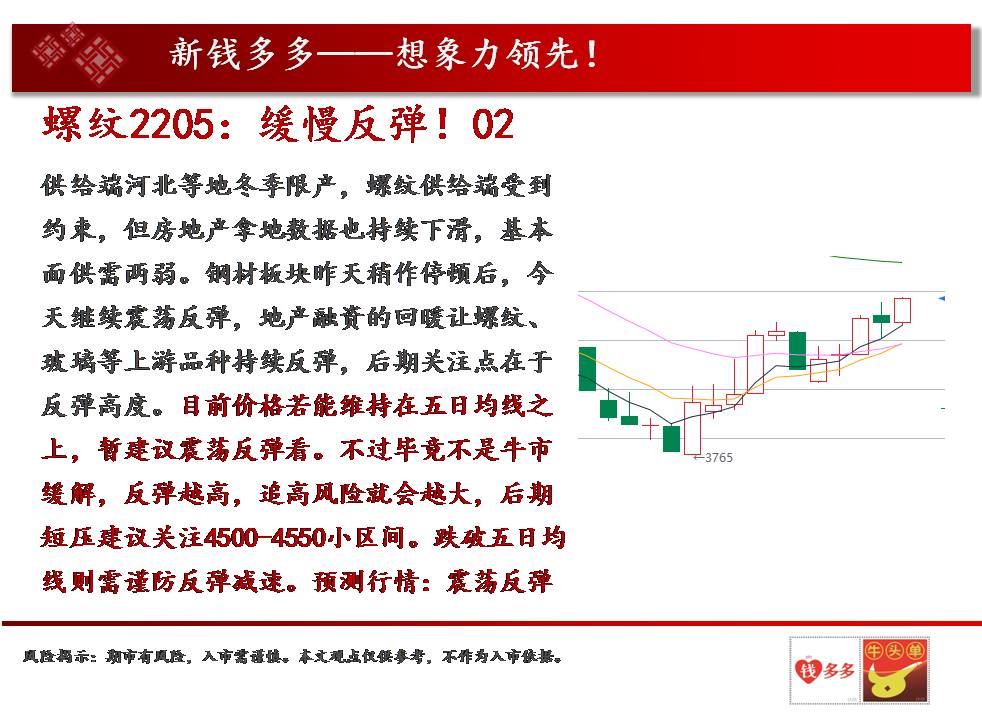 新钱多多——想象力领先！

螺纹2205：缓慢反弹！02

供给端河北等地冬季限产，螺纹供给端受到约束，但房地产拿地数据也持续下滑，基本面供需两弱。钢材板块昨天稍作停顿后，今天继续震荡反弹，地产融资的回暖让螺纹、玻璃等上游品种持续反弹，后期关注点在于反弹高度。目前价格若能维持在五日均线之上，暂建议震荡反弹看。不过毕竟不是牛市缓解，反弹越高，追高风险就会越大，后期短压建议关注4500-4550小区间。跌破五日均线则需谨防反弹减速。预测行情：震荡反弹

←3765

风险揭示：期市有风险，入市需谨慎。本文观点仅供参考，不作为入市依据。

钱多多

牛头单